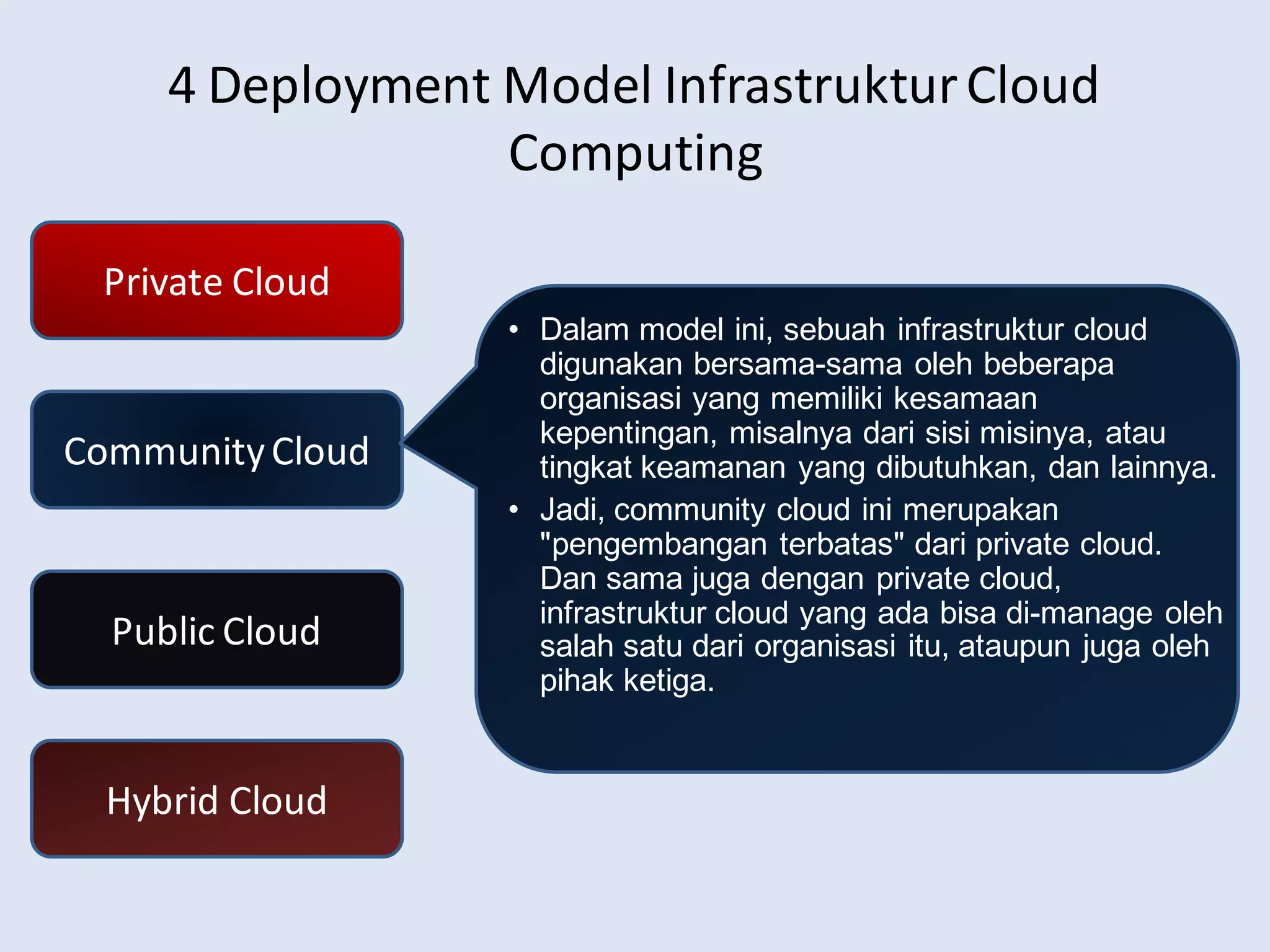 4 Deployment Model Infrastruktur Cloud Computing

Private Cloud

Community Cloud

Public Cloud

Hybrid Cloud

• Dalam model ini, sebuah infrastruktur cloud digunakan bersama-sama oleh beberapa organisasi yang memiliki kesamaan kepentingan, misalnya dari sisi misinya, atau tingkat keamanan yang dibutuhkan, dan lainnya.
• Jadi, community cloud ini merupakan "pengembangan terbatas" dari private cloud. Dan sama juga dengan private cloud, infrastruktur cloud yang ada bisa di-manage oleh salah satu dari organisasi itu, ataupun juga oleh pihak ketiga.